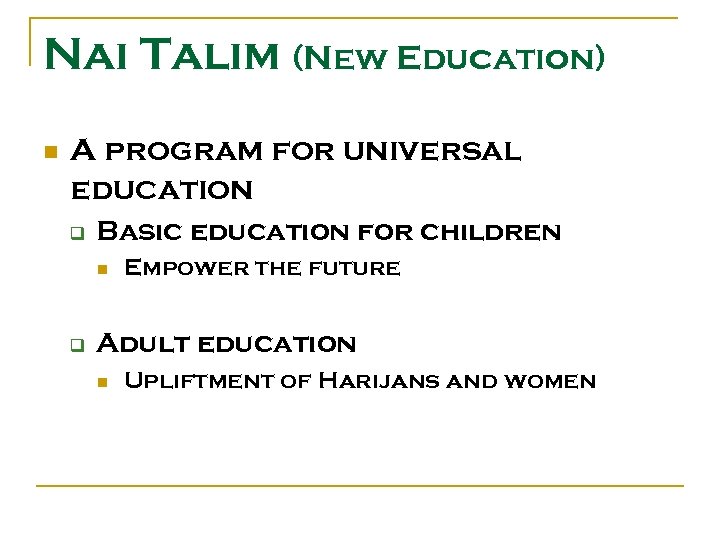 Nai Talim (New Education)

A program for universal education

Basic education for children

Empower the future

Adult education

Upliftment of Harijans and women